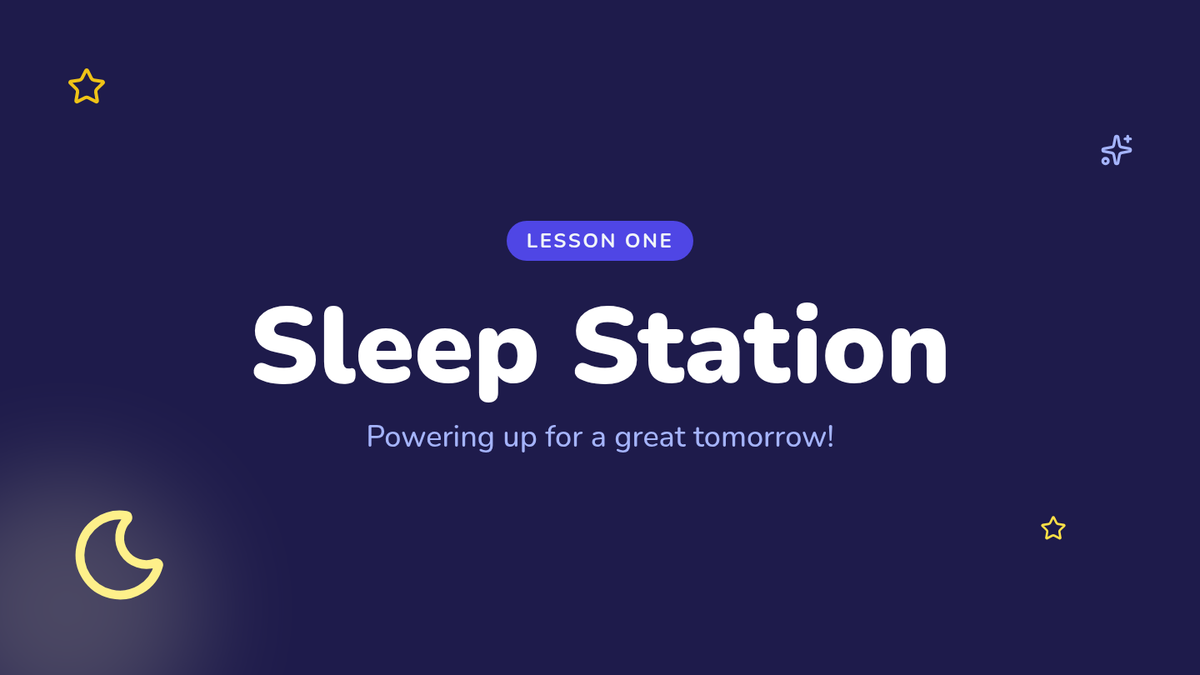 LESSON ONE

Sleep Station

Powering up for a great tomorrow!